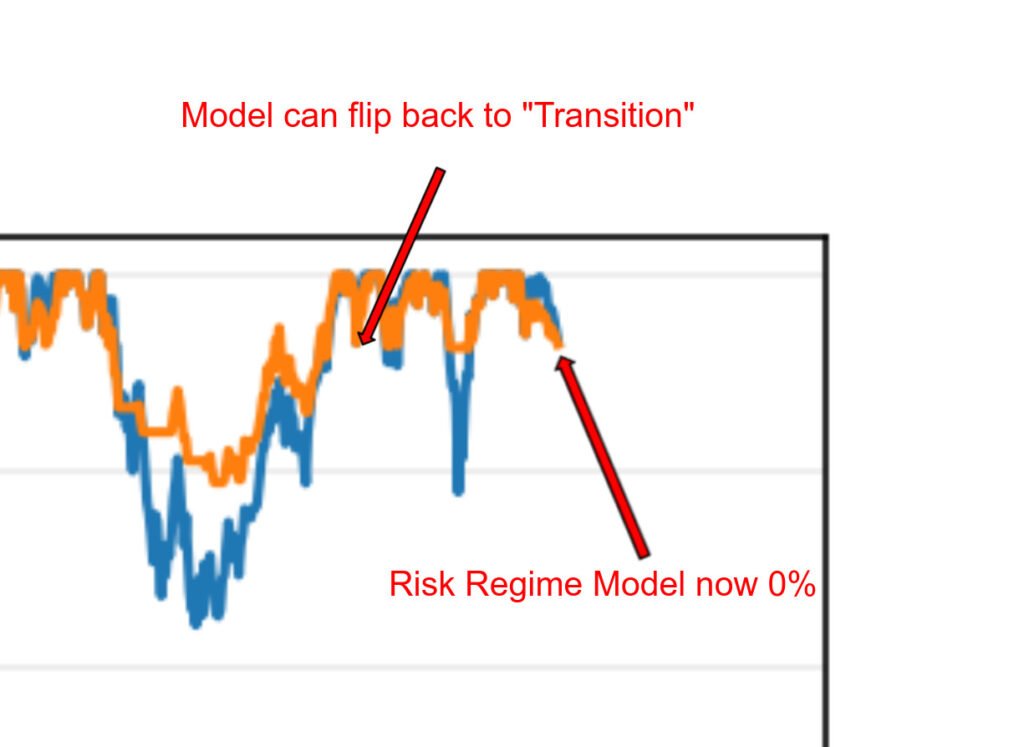 Model can flip back to "Transition"

Risk Regime Model now 0%